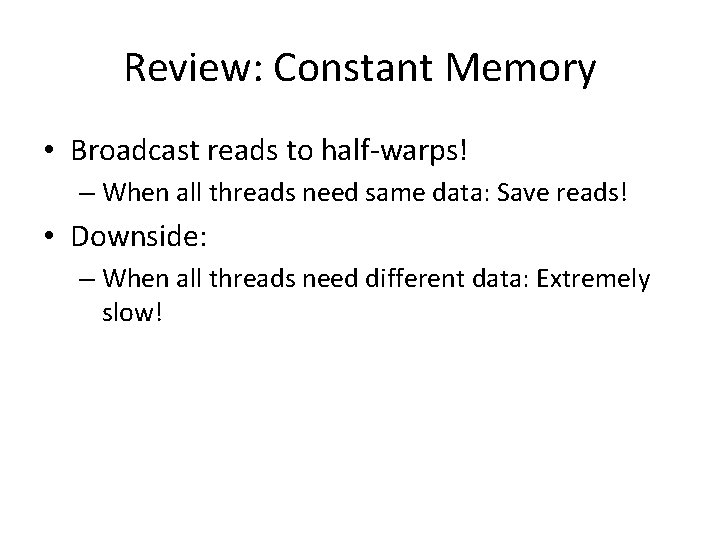 Review: Constant Memory

• Broadcast reads to half-warps!
– When all threads need same data: Save reads!

• Downside:
– When all threads need different data: Extremely slow!